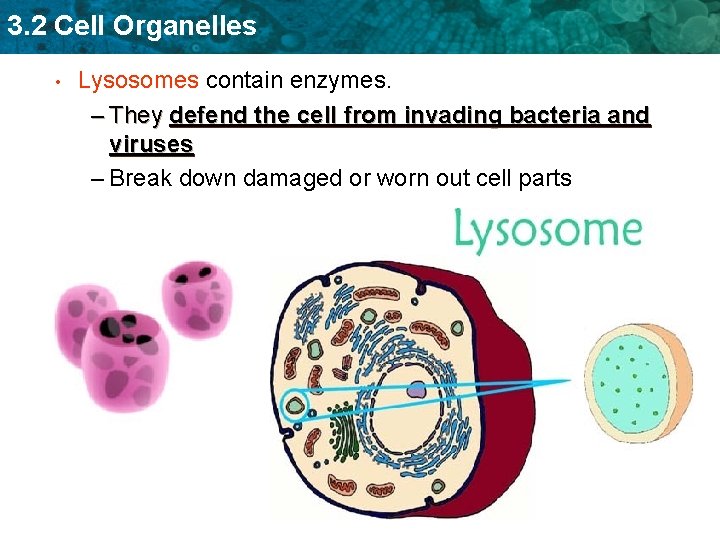 3.2 Cell Organelles

• Lysosomes contain enzymes.

– They defend the cell from invading bacteria and viruses

– Break down damaged or worn out cell parts

Lysosome